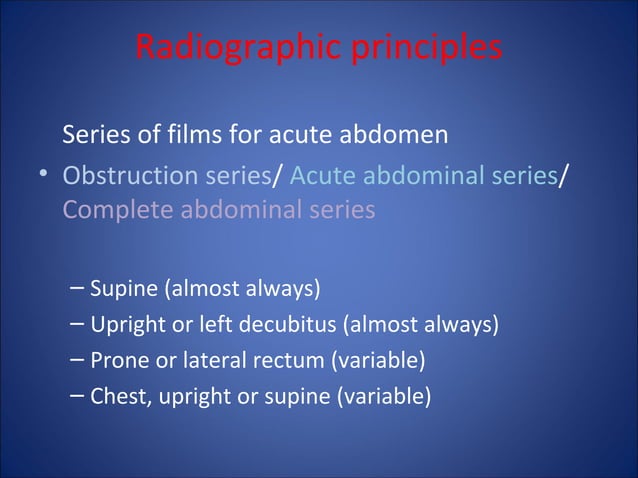 Radiographic principles

Series of films for acute abdomen

• Obstruction series/ Acute abdominal series/ Complete abdominal series

– Supine (almost always)
– Upright or left decubitus (almost always)
– Prone or lateral rectum (variable)
– Chest, upright or supine (variable)